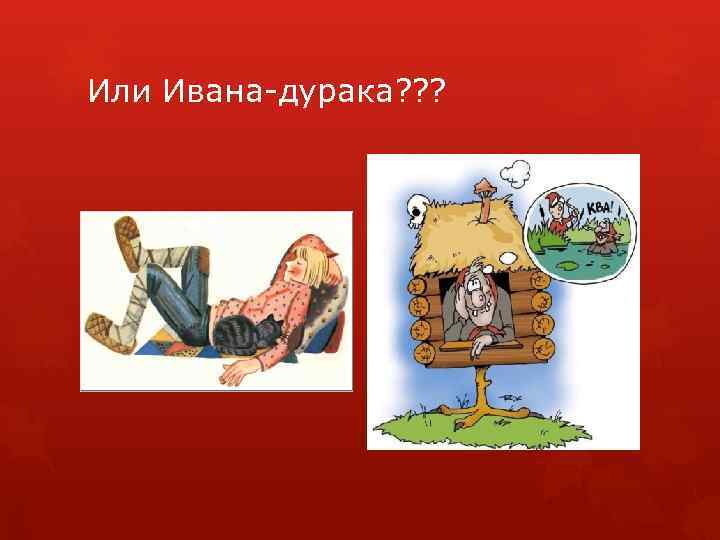 Или Ивана-дурака???

КВА!